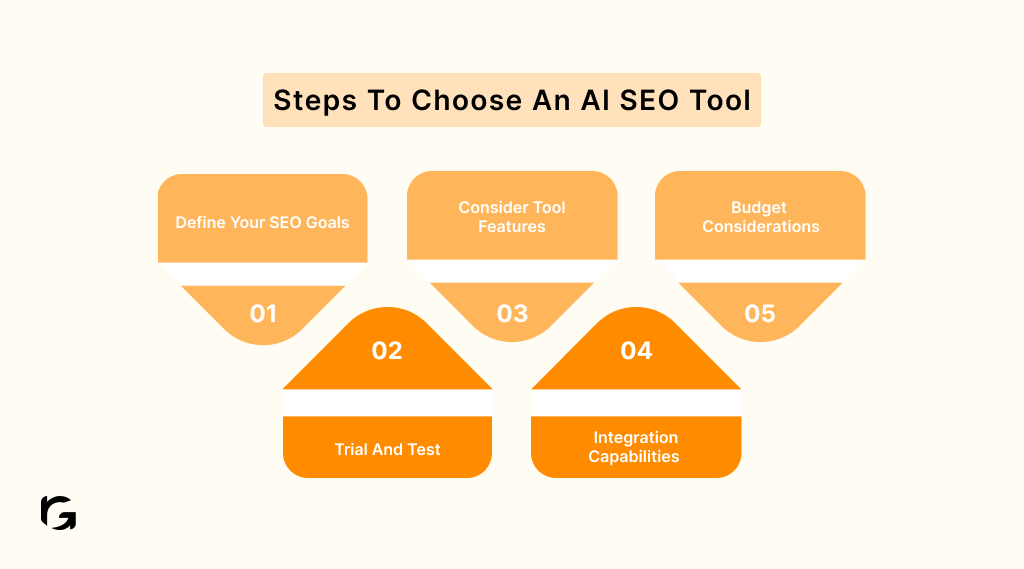 Steps To Choose An AI SEO Tool

Define Your SEO Goals

01

02

Trial And Test

Consider Tool Features

03

04

Integration Capabilities

Budget Considerations

05